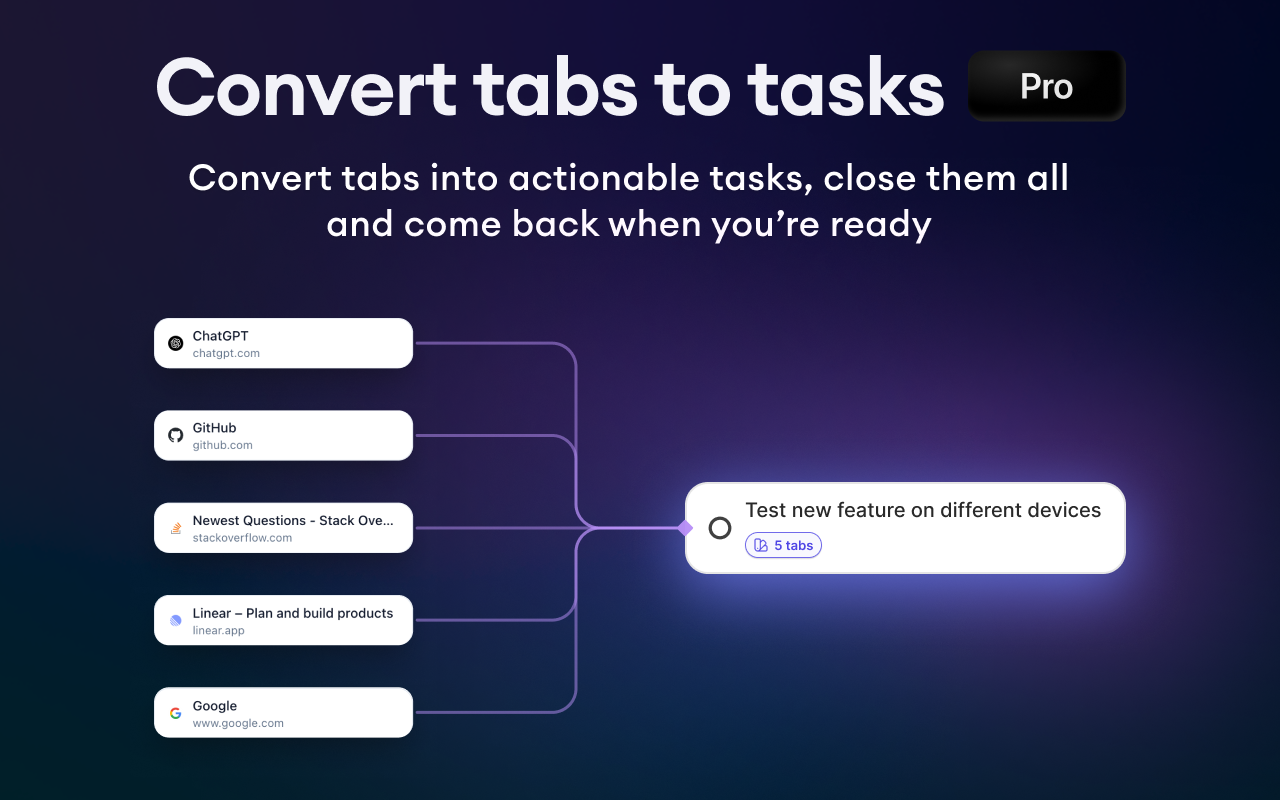 Convert tabs to tasks Pro

Convert tabs into actionable tasks, close them all and come back when you're ready

ChatGPT
chatgpt.com

GitHub
github.com

Newest Questions - Stack Ove...
stackoverflow.com

Linear – Plan and build products
linear.app

Google
www.google.com

Test new feature on different devices
5 tabs